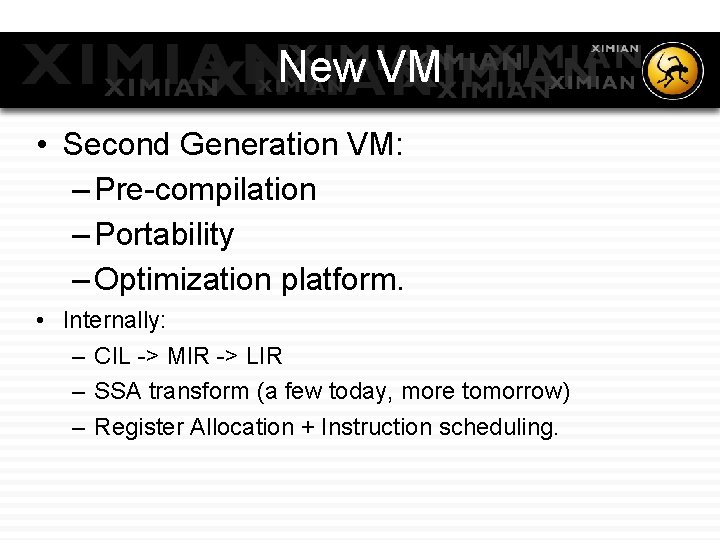 XIMIAN

New VM

• Second Generation VM:
– Pre-compilation
– Portability
– Optimization platform.

• Internally:
– CIL -> MIR -> LIR
– SSA transform (a few today, more tomorrow)
– Register Allocation + Instruction scheduling.